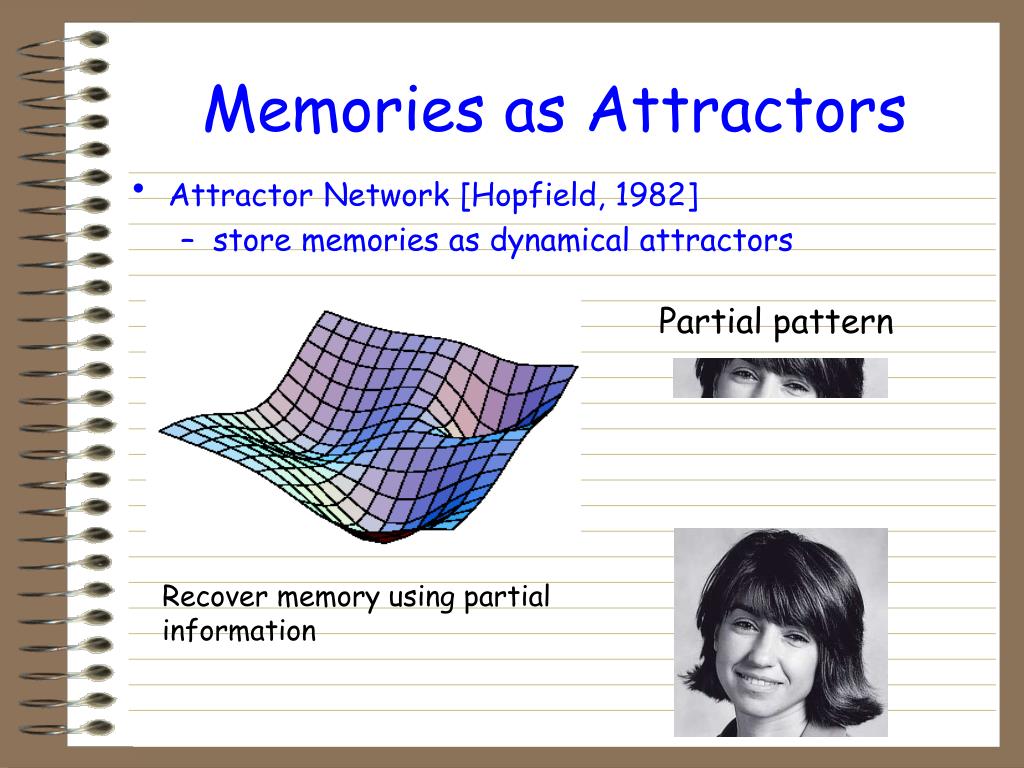 Memories as Attractors

• Attractor Network [Hopfield, 1982]
  – store memories as dynamical attractors

Partial pattern

Recover memory using partial information